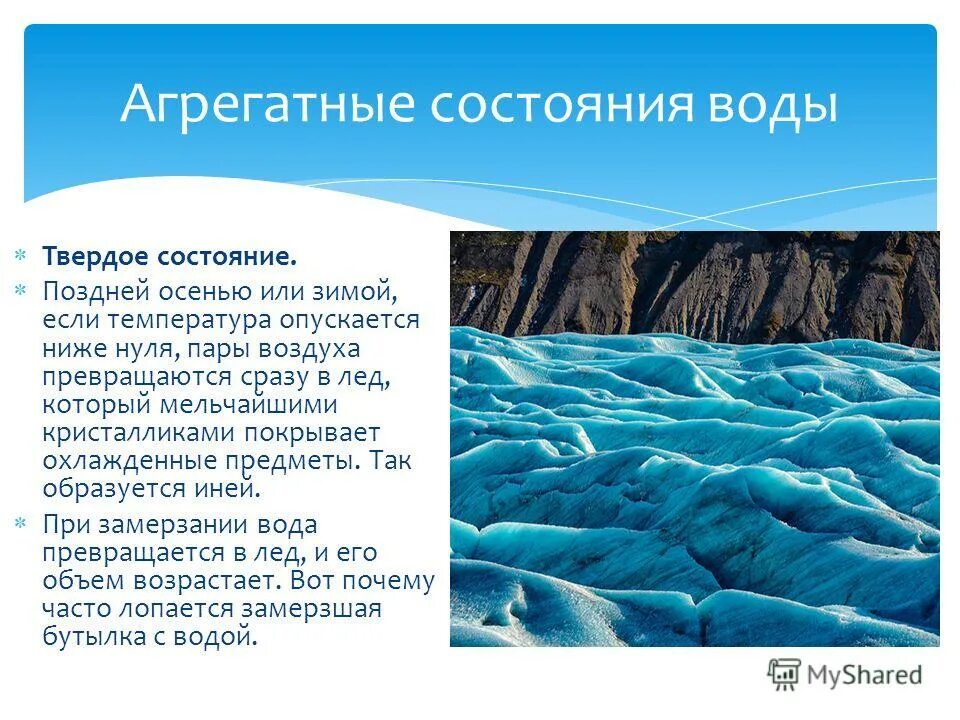 Агрегатные состояния воды

Твердое состояние.

Поздней осенью или зимой, если температура опускается ниже нуля, пары воздуха превращаются сразу в лед, который мельчайшими кристалликами покрывает охлажденные предметы. Так образуется иней.

При замерзании вода превращается в лед, и его объем возрастает. Вот почему часто лопается замерзшая бутылка с водой.

MyShared